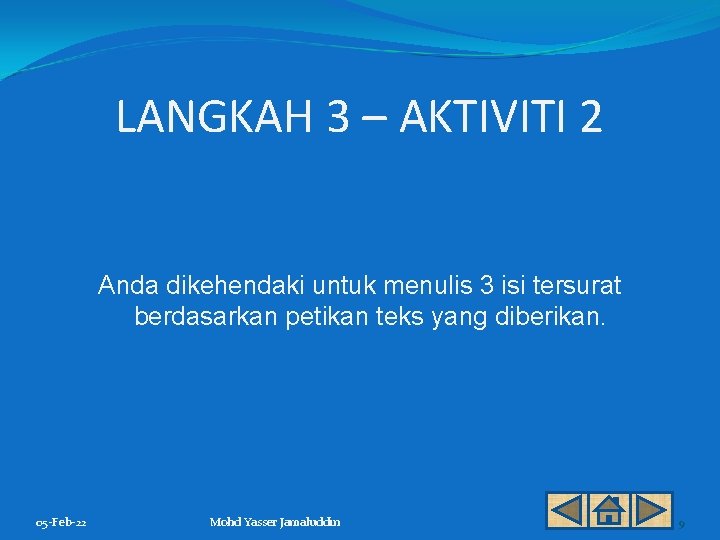 LANGKAH 3 – AKTIVITI 2

Anda dikehendaki untuk menulis 3 isi tersurat berdasarkan petikan teks yang diberikan.

05-Feb-22

Mohd Yasser Jamaluddin

9